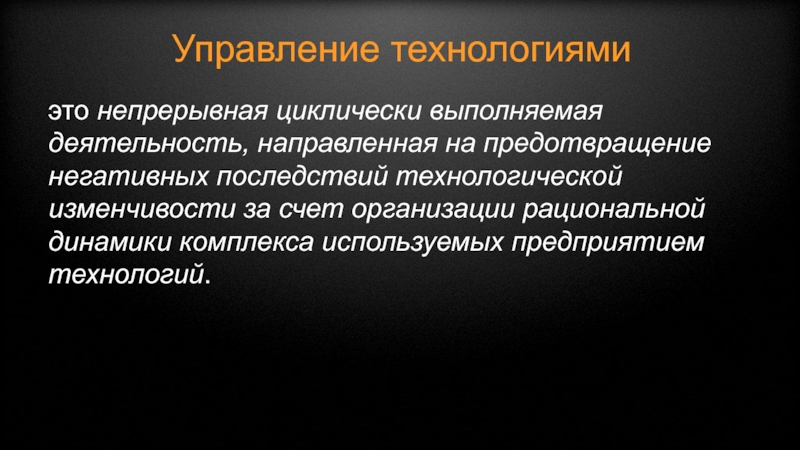 Управление технологиями

это непрерывная циклически выполняемая деятельность, направленная на предотвращение негативных последствий технологической изменчивости за счет организации рациональной динамики комплекса используемых предприятием технологий.